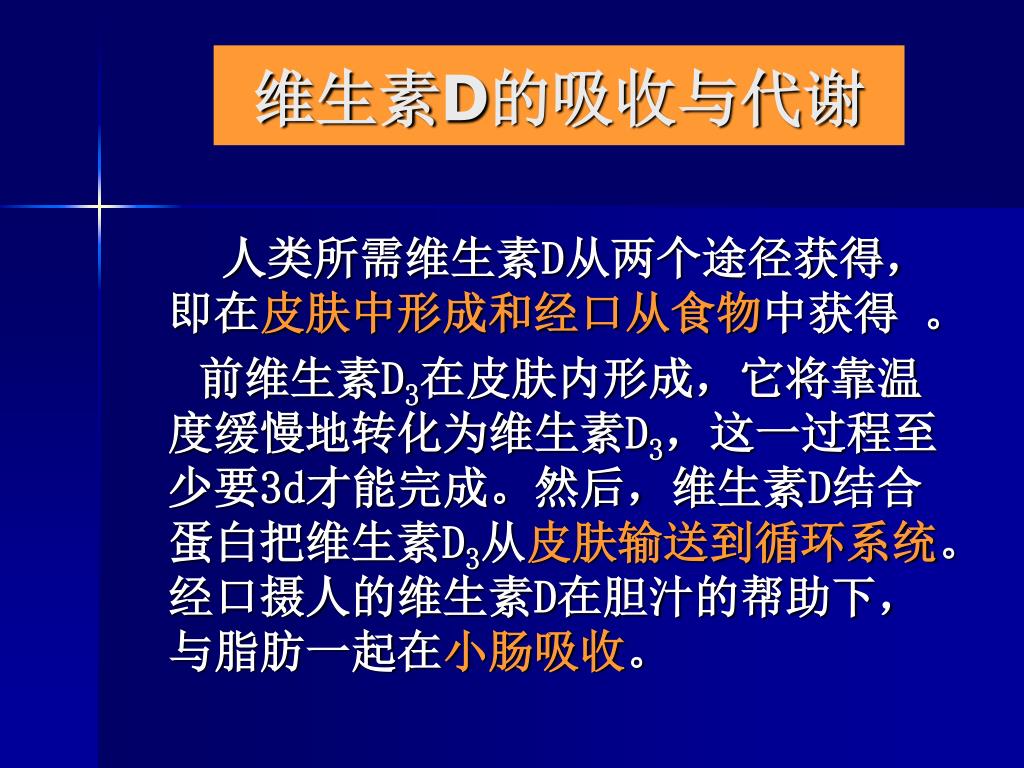 维生素D的吸收与代谢

人类所需维生素D从两个途径获得，即在皮肤中形成和经口从食物中获得 。

前维生素$D_3$在皮肤内形成，它将靠温度缓慢地转化为维生素$D_3$，这一过程至少要3d才能完成。然后，维生素D结合蛋白把维生素$D_3$从皮肤输送到循环系统。经口摄人的维生素D在胆汁的帮助下，与脂肪一起在小肠吸收。